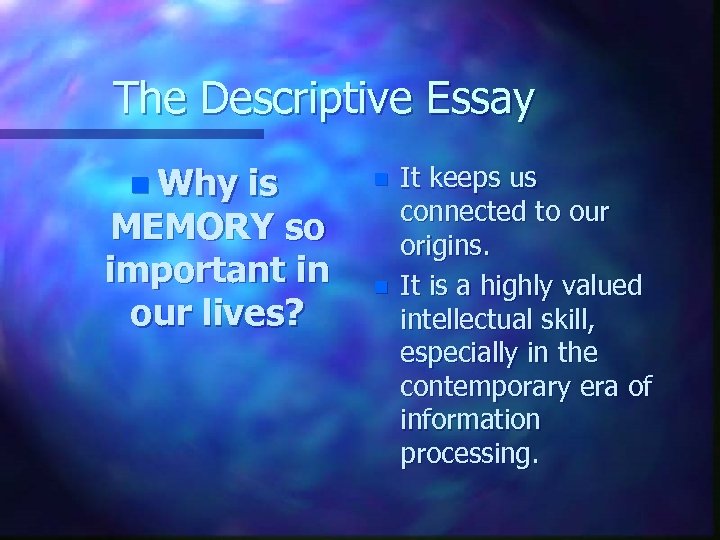 The Descriptive Essay

Why is MEMORY so important in our lives?

It keeps us connected to our origins.

It is a highly valued intellectual skill, especially in the contemporary era of information processing.